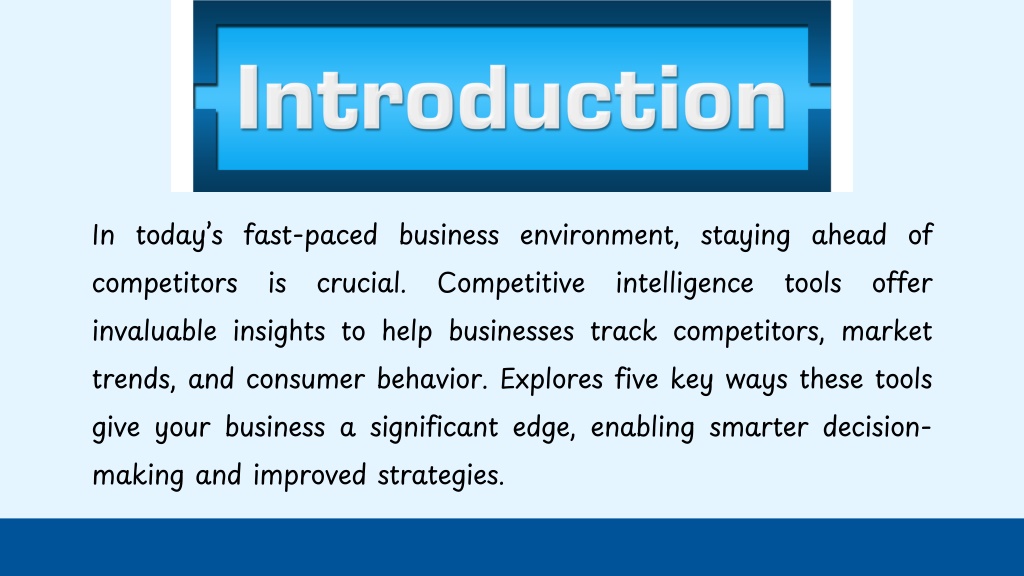 Introduction

In today's fast-paced business environment, staying ahead of competitors is crucial. Competitive intelligence tools offer invaluable insights to help businesses track competitors, market trends, and consumer behavior. Explores five key ways these tools give your business a significant edge, enabling smarter decision-making and improved strategies.